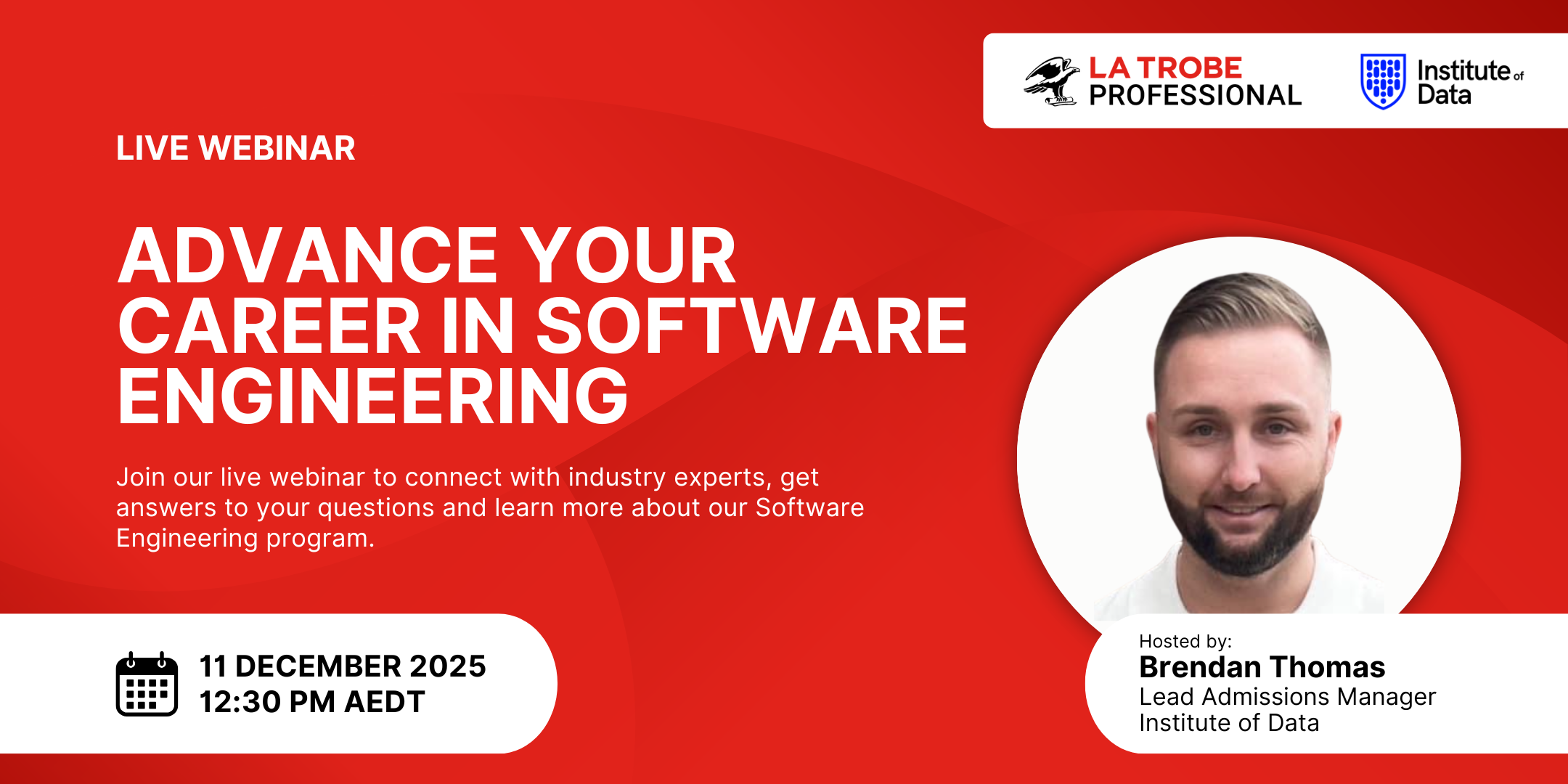 LA TROBE PROFESSIONAL

Institute of Data

LIVE WEBINAR

ADVANCE YOUR CAREER IN SOFTWARE ENGINEERING

Join our live webinar to connect with industry experts, get answers to your questions and learn more about our Software Engineering program.

11 DECEMBER 2025
12:30 PM AEDT

Hosted by:
Brendan Thomas
Lead Admissions Manager
Institute of Data